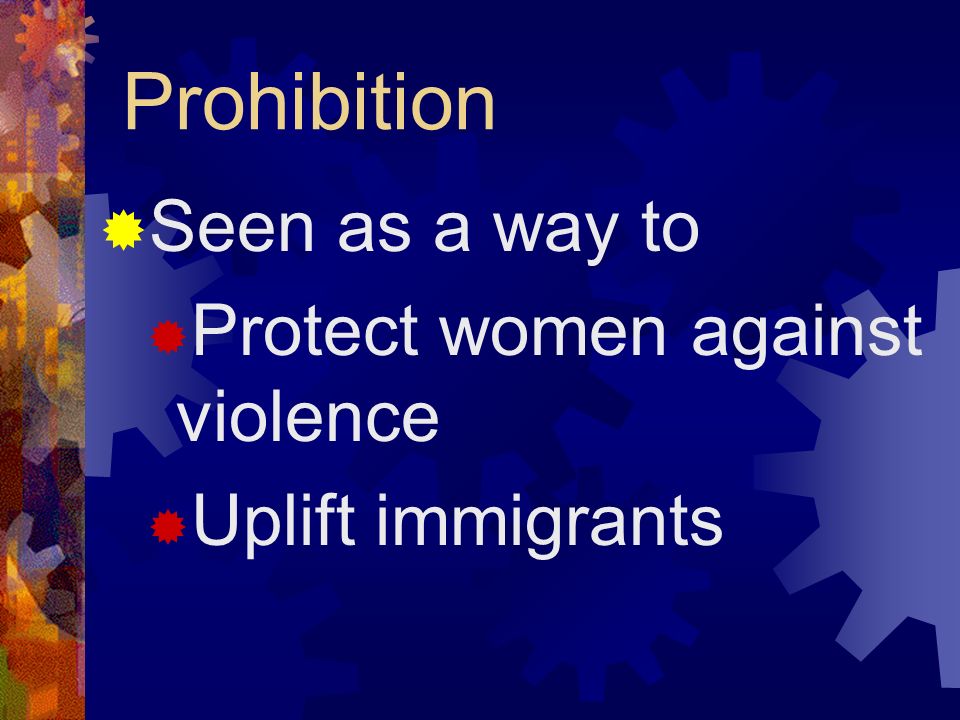 Prohibition

Seen as a way to

Protect women against violence

Uplift immigrants